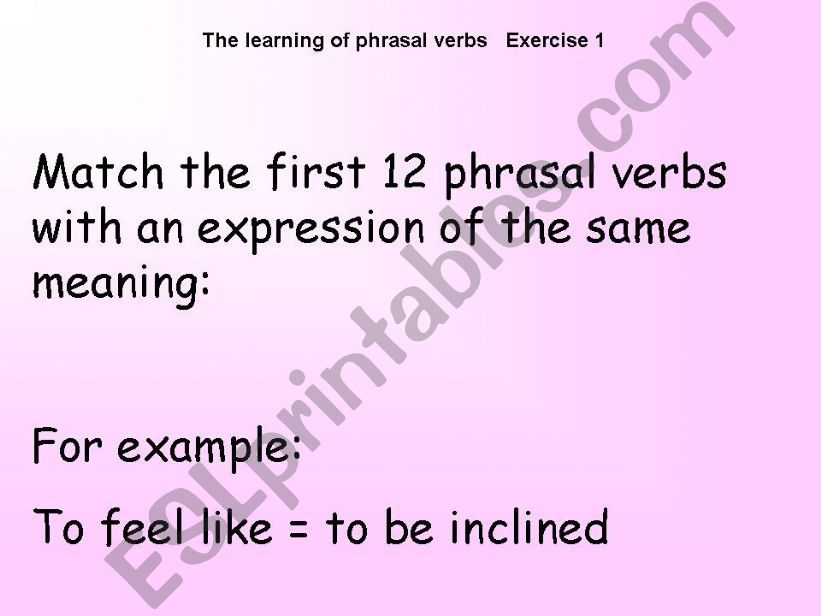 The learning of phrasal verbs Exercise 1

Match the first 12 phrasal verbs with an expression of the same meaning:

For example:

To feel like = to be inclined

ESLprintables.com